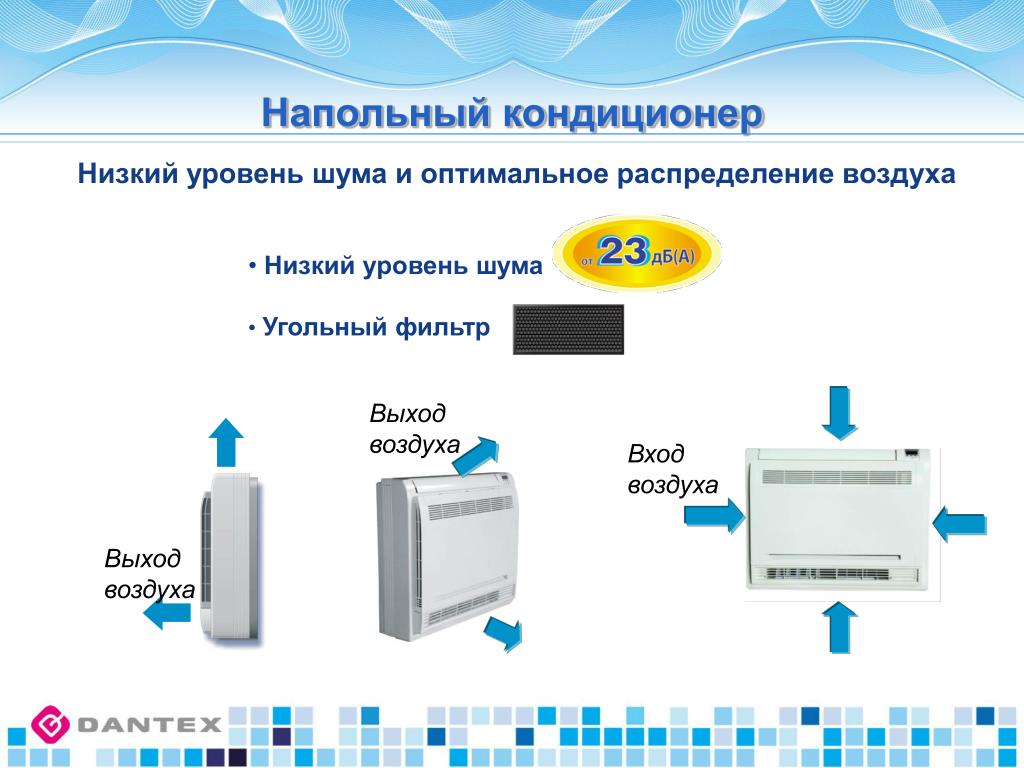 Напольный кондиционер

Низкий уровень шума и оптимальное распределение воздуха

• Низкий уровень шума от 23 дБ(А)

• Угольный фильтр

Выход воздуха

Выход воздуха

Вход воздуха

DANTEX